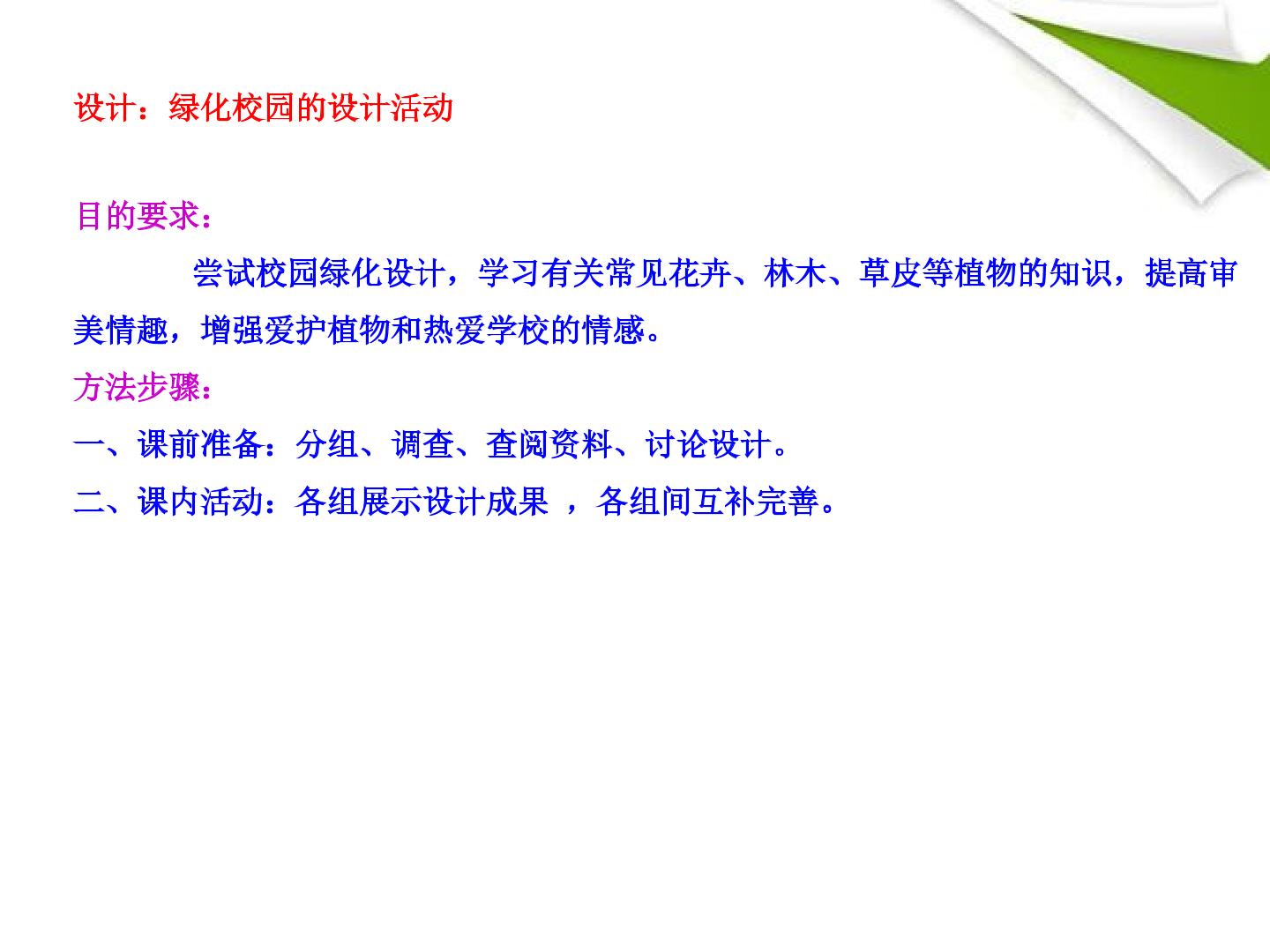 设计：绿化校园的设计活动

目的要求：

尝试校园绿化设计，学习有关常见花卉、林木、草皮等植物的知识，提高审美情趣，增强爱护植物和热爱学校的情感。

方法步骤：

一、课前准备：分组、调查、查阅资料、讨论设计。

二、课内活动：各组展示设计成果 ，各组间互补完善。